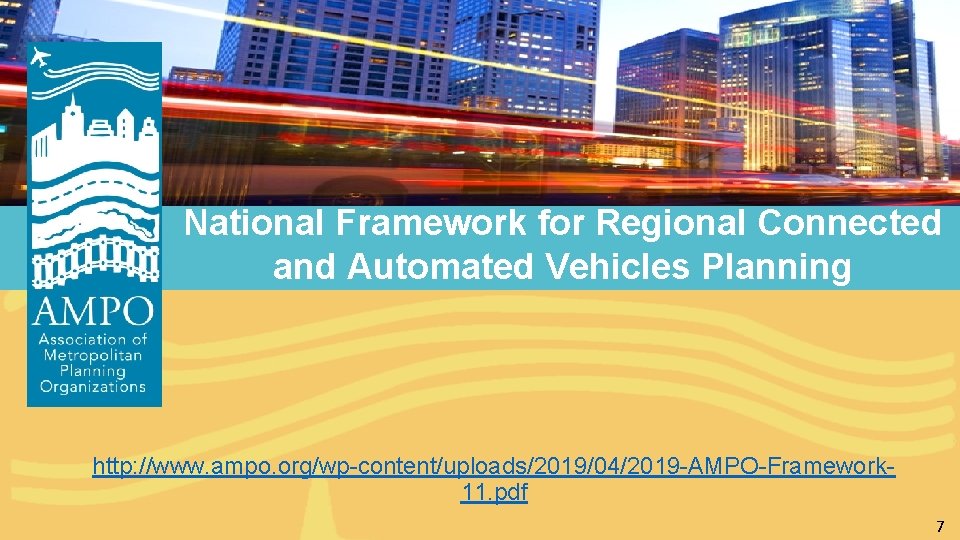 AMPO
Association of Metropolitan Planning Organizations

National Framework for Regional Connected and Automated Vehicles Planning

http://www.ampo.org/wp-content/uploads/2019/04/2019-AMPO-Framework-11.pdf

7